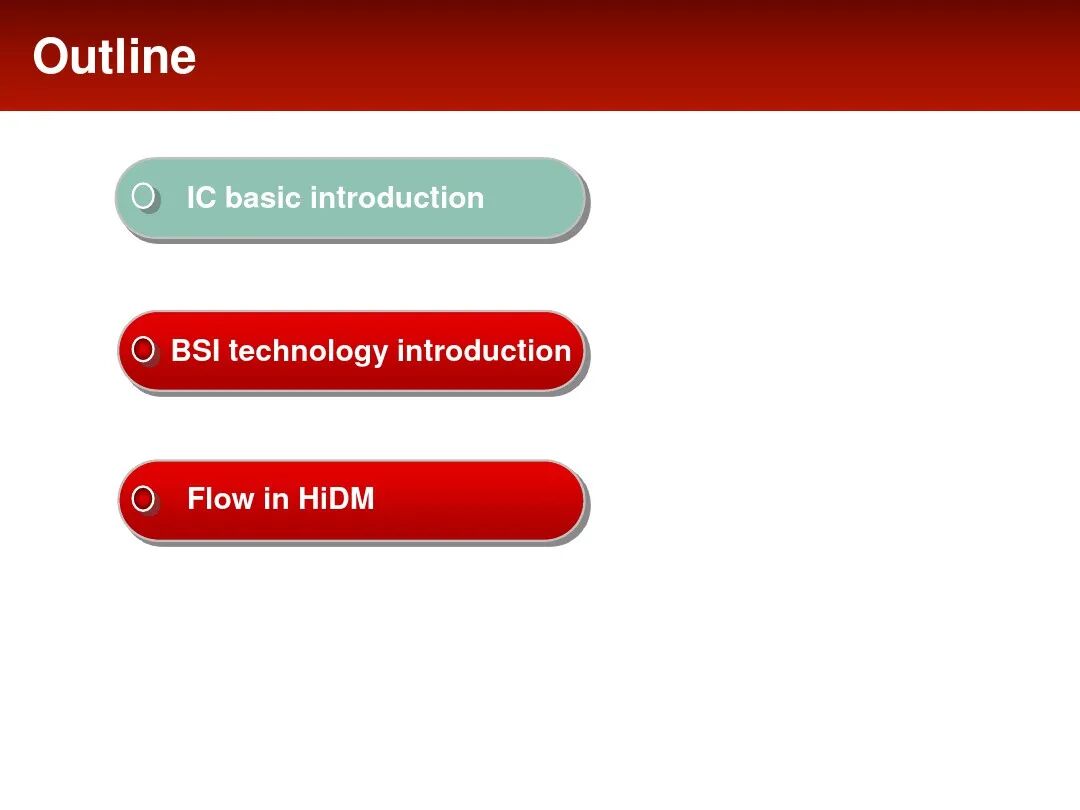 Outline

IC basic introduction

BSI technology introduction

Flow in HiDM